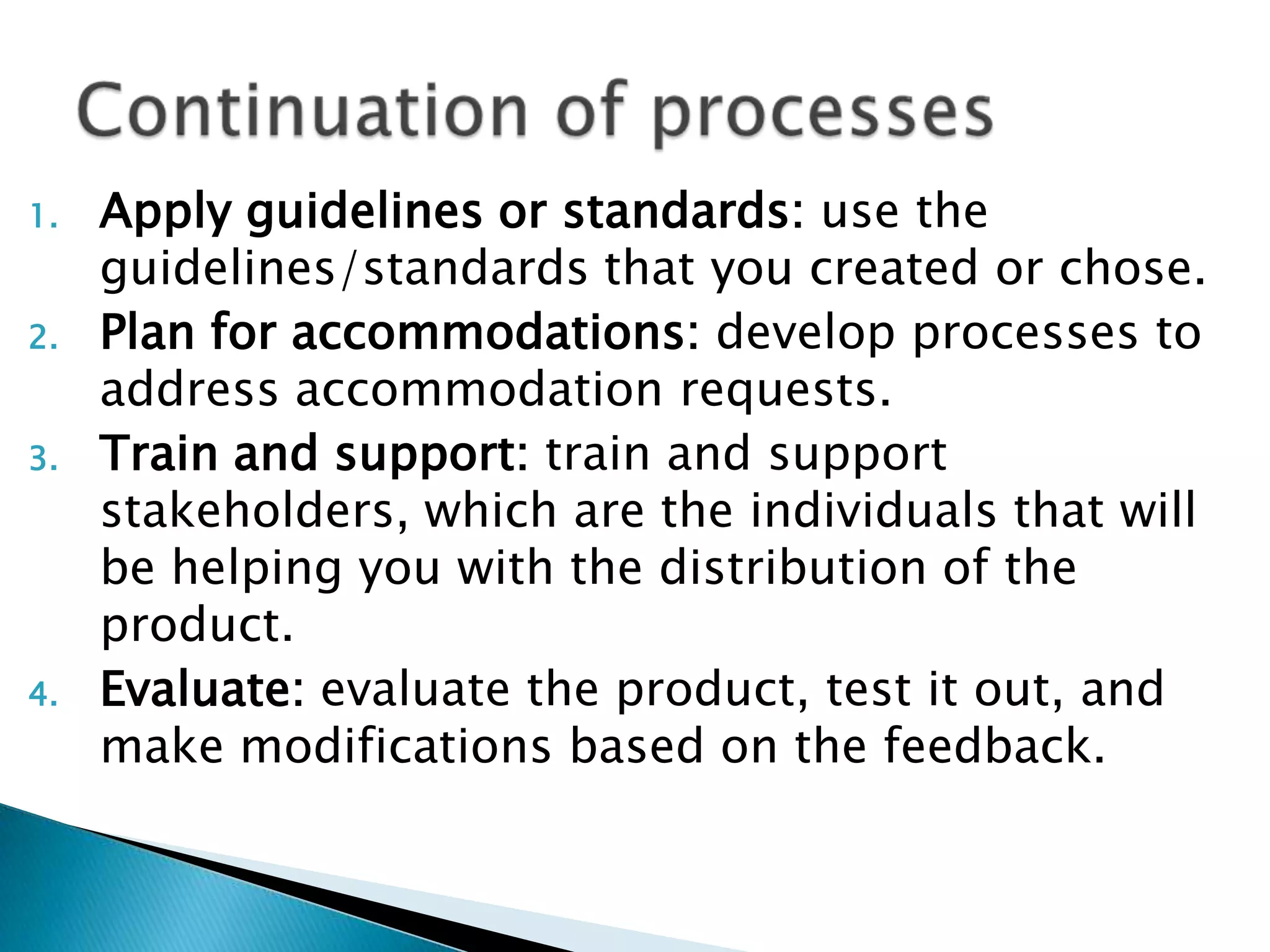 Continuation of processes

1. Apply guidelines or standards: use the guidelines/standards that you created or chose.
2. Plan for accommodations: develop processes to address accommodation requests.
3. Train and support: train and support stakeholders, which are the individuals that will be helping you with the distribution of the product.
4. Evaluate: evaluate the product, test it out, and make modifications based on the feedback.